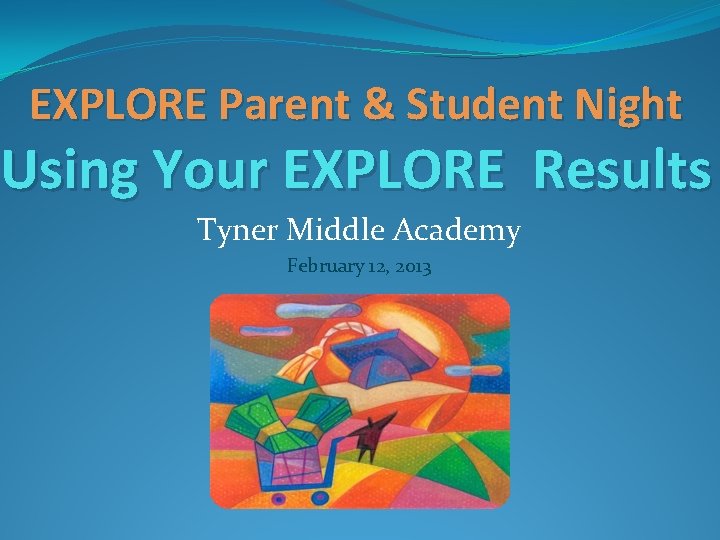 EXPLORE Parent & Student Night

Using Your EXPLORE Results

Tyner Middle Academy

February 12, 2013